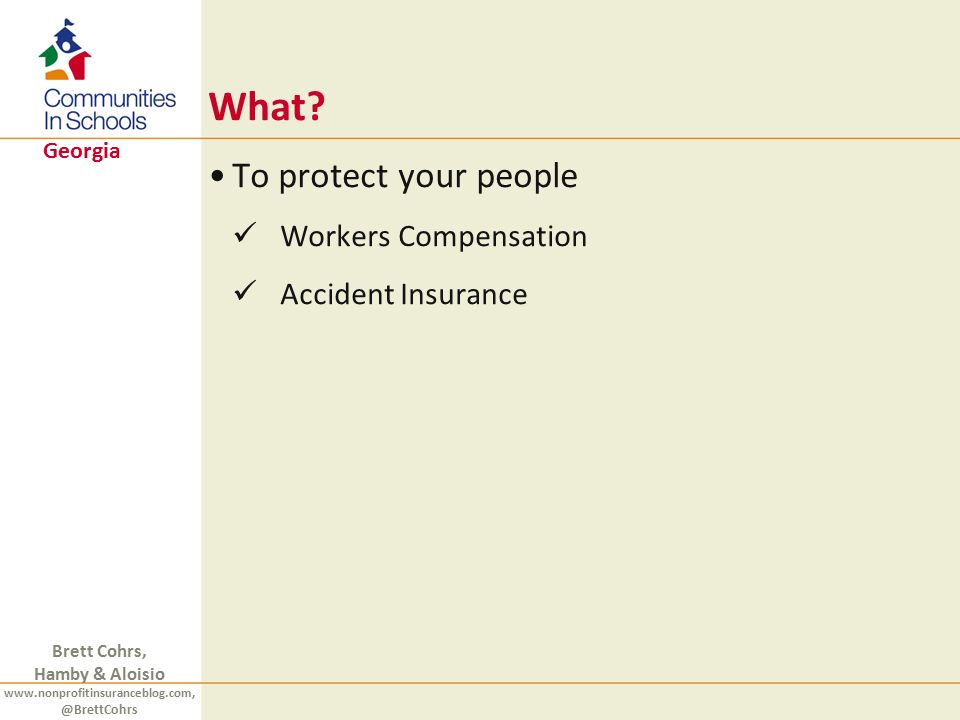 Communities In Schools

Georgia

What?

• To protect your people

✓ Workers Compensation

✓ Accident Insurance

Brett Cohrs, Hamby & Aloisio

www.nonprofitinsuranceblog.com, @BrettCohrs